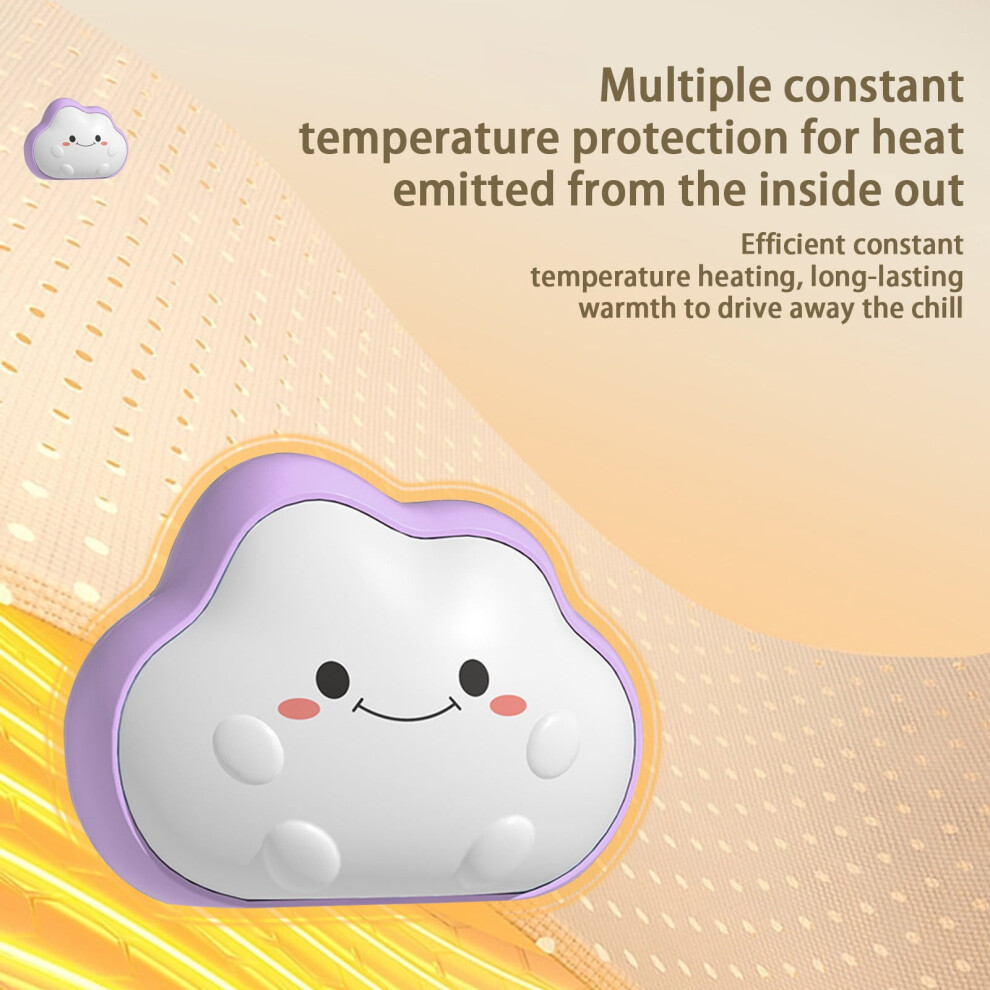 Multiple constant temperature protection for heat emitted from the inside out

Efficient constant temperature heating, long-lasting warmth to drive away the chill